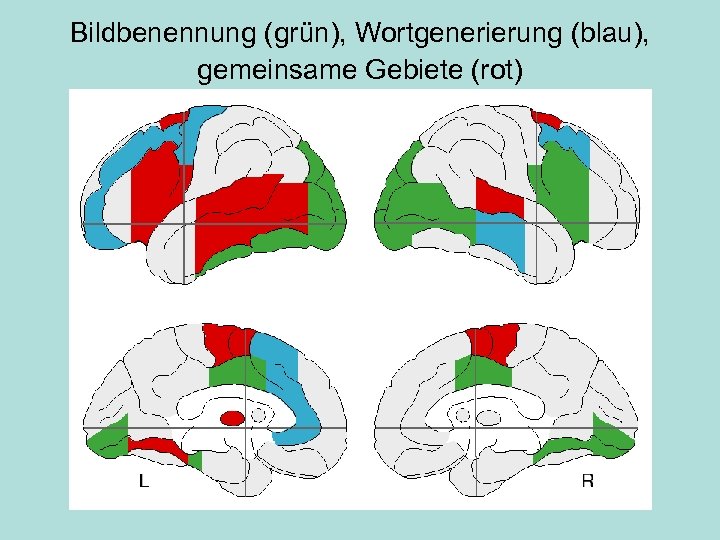 Bildbenennung (grün), Wortgenerierung (blau), gemeinsame Gebiete (rot)

L

R